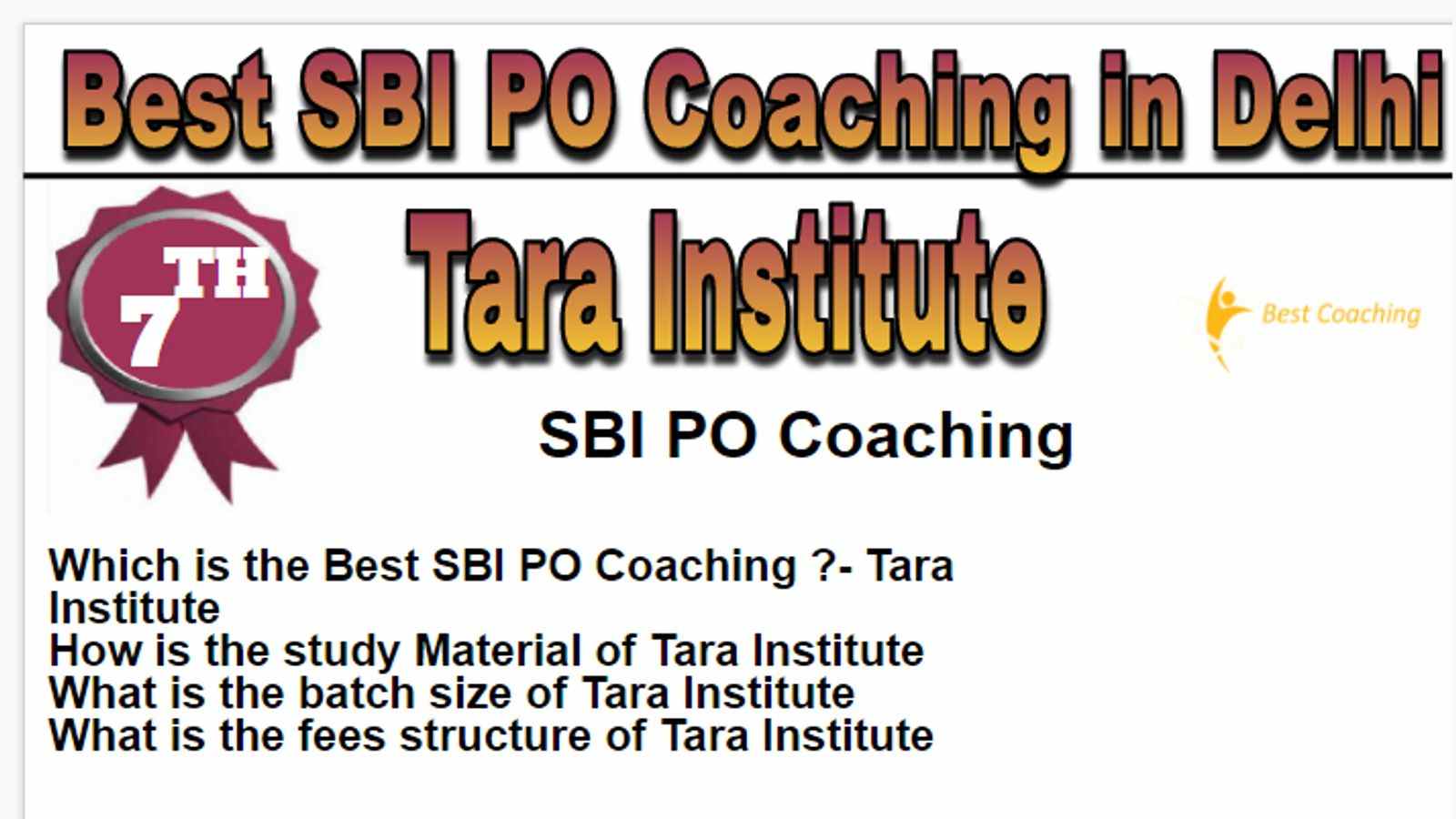 Best SBI PO Coaching in Delhi

7TH

Tara Institute

Best Coaching

SBI PO Coaching

Which is the Best SBI PO Coaching ?- Tara Institute
How is the study Material of Tara Institute
What is the batch size of Tara Institute
What is the fees structure of Tara Institute